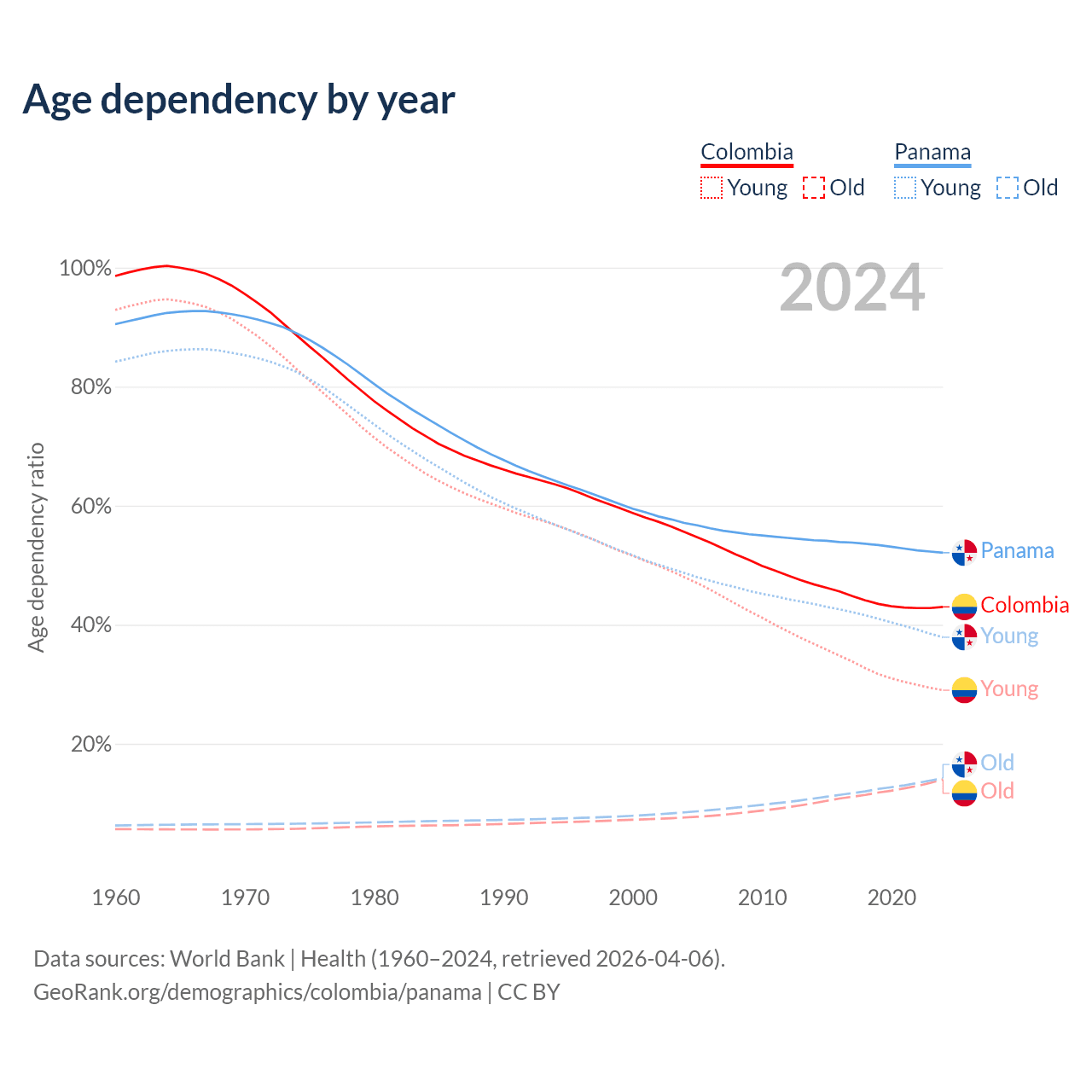 Age dependency by year

Colombia
Young Old

Panama
Young Old

2024

Age dependency ratio

100%
80%
60%
40%
20%

Panama
Colombia
Young
Young
Old
Old

1960 1970 1980 1990 2000 2010 2020

Data sources: World Bank | Health (1960–2024, retrieved 2026-04-06).
GeoRank.org/demographics/colombia/panama | CC BY